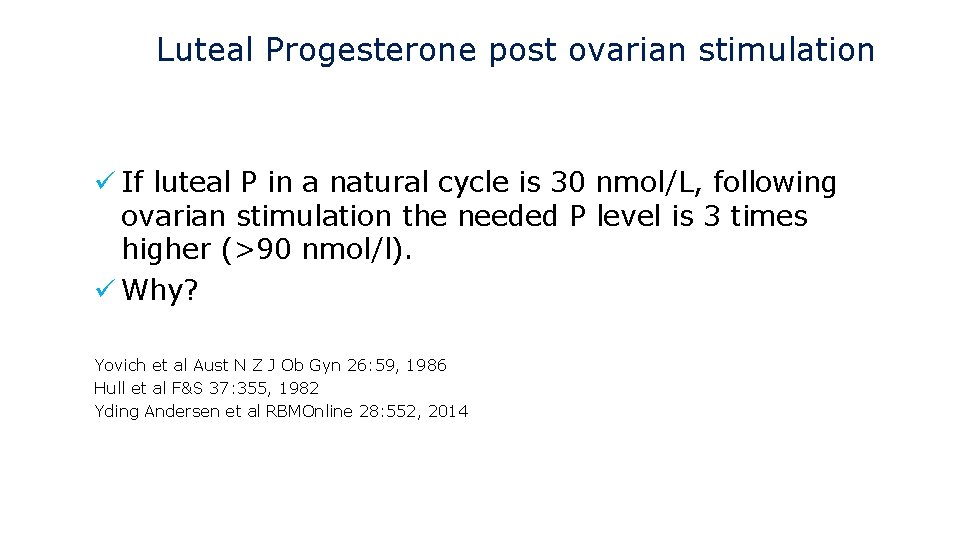 Luteal Progesterone post ovarian stimulation

✓ If luteal P in a natural cycle is 30 nmol/L, following ovarian stimulation the needed P level is 3 times higher (>90 nmol/l).

✓ Why?

Yovich et al Aust N Z J Ob Gyn 26:59, 1986
Hull et al F&S 37:355, 1982
Yding Andersen et al RBMOnline 28:552, 2014